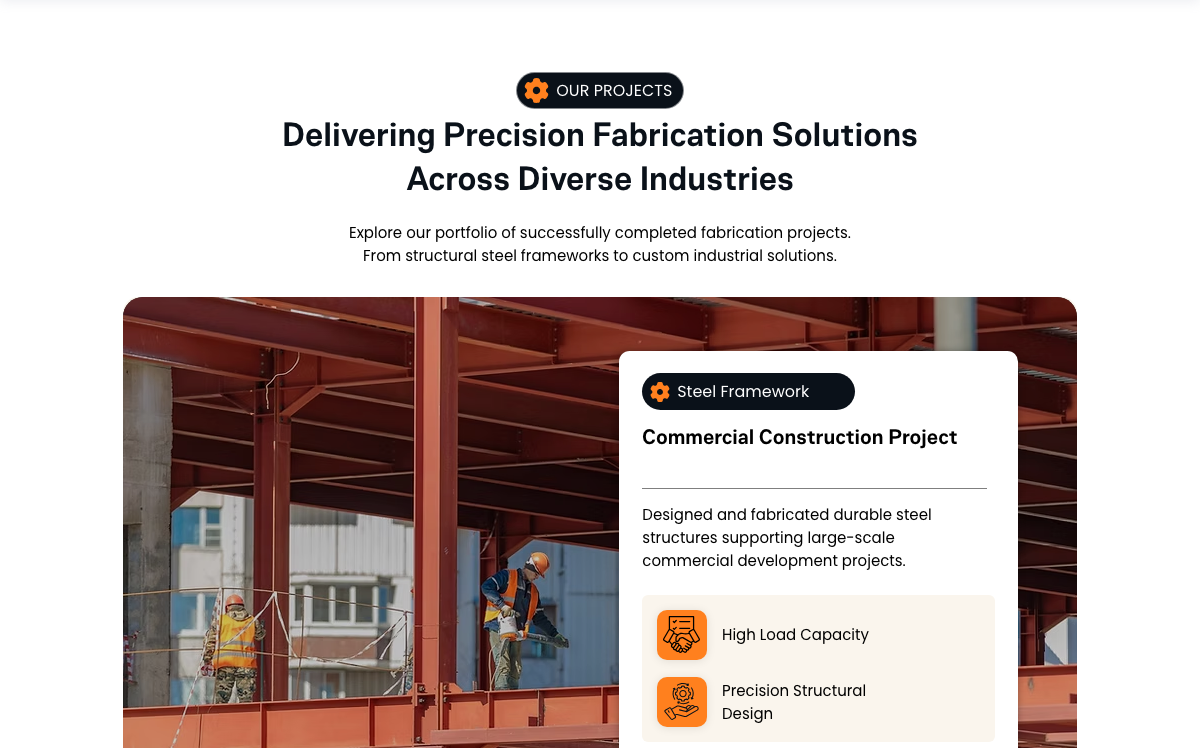 OUR PROJECTS

Delivering Precision Fabrication Solutions Across Diverse Industries

Explore our portfolio of successfully completed fabrication projects. From structural steel frameworks to custom industrial solutions.

Steel Framework

Commercial Construction Project

Designed and fabricated durable steel structures supporting large-scale commercial development projects.

High Load Capacity

Precision Structural Design